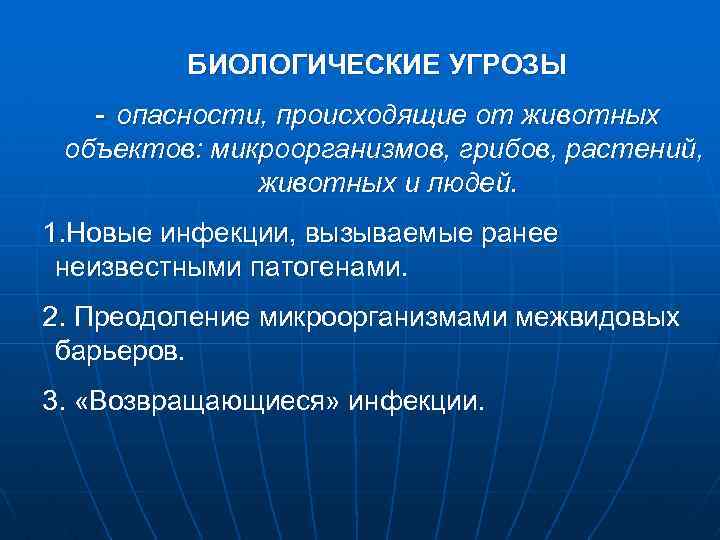 БИОЛОГИЧЕСКИЕ УГРОЗЫ

- опасности, происходящие от животных объектов: микроорганизмов, грибов, растений, животных и людей.

1.Новые инфекции, вызываемые ранее неизвестными патогенами.

2. Преодоление микроорганизмами межвидовых барьеров.

3. «Возвращающиеся» инфекции.